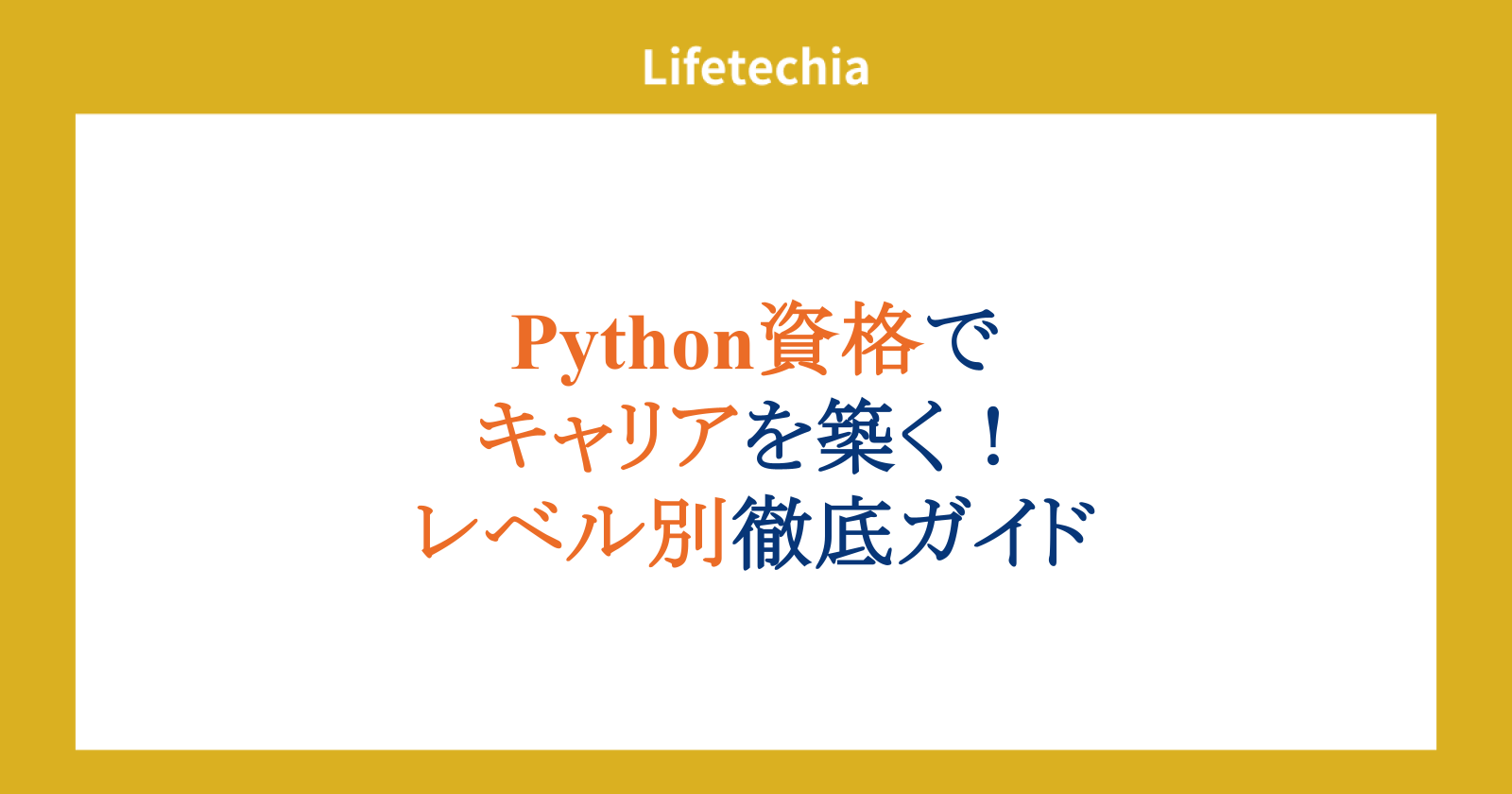 Lifetechia

Python資格で
キャリアを築く！
レベル別徹底ガイド